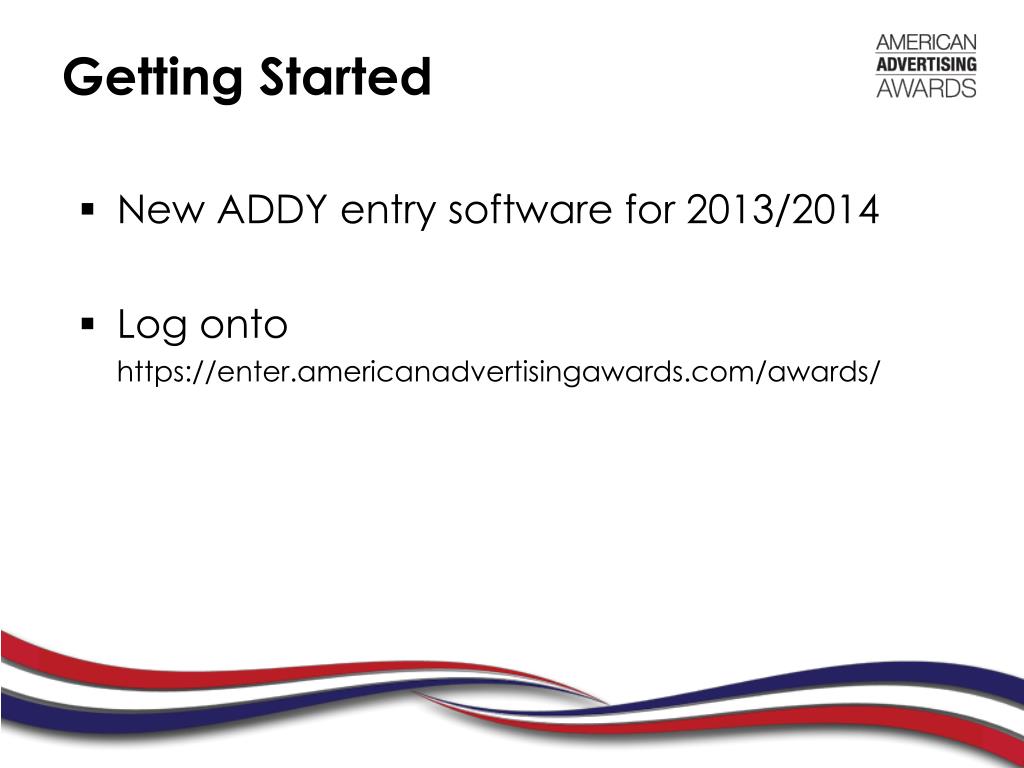 Getting Started

AMERICAN
ADVERTISING
AWARDS

▪ New ADDY entry software for 2013/2014

▪ Log onto
https://enter.americanadvertisingawards.com/awards/